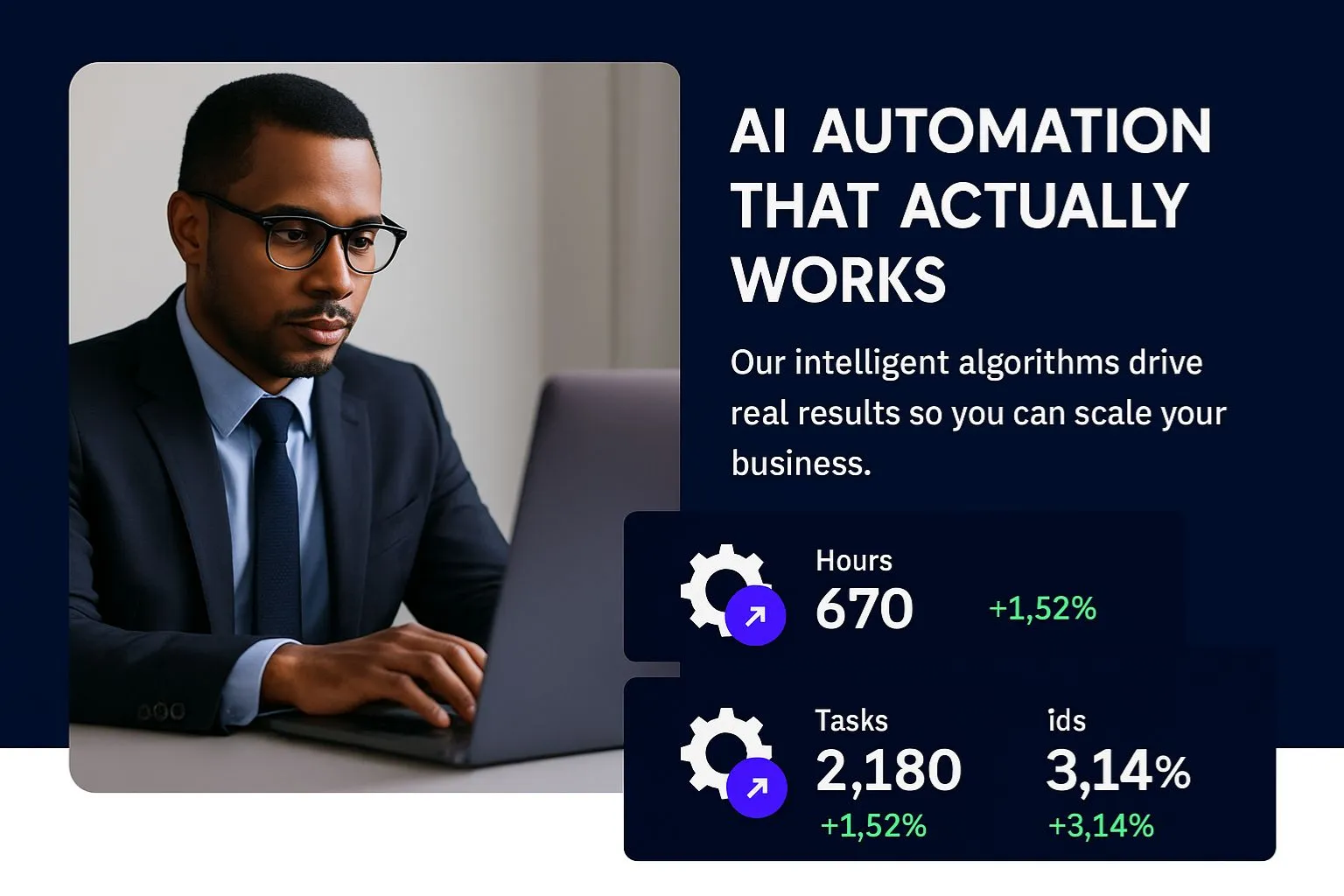 AI AUTOMATION THAT ACTUALLY WORKS

Our intelligent algorithms drive real results so you can scale your business.

Hours
670
+1,52%

Tasks
2,180
+1,52%

ids
3,14%
+3,14%